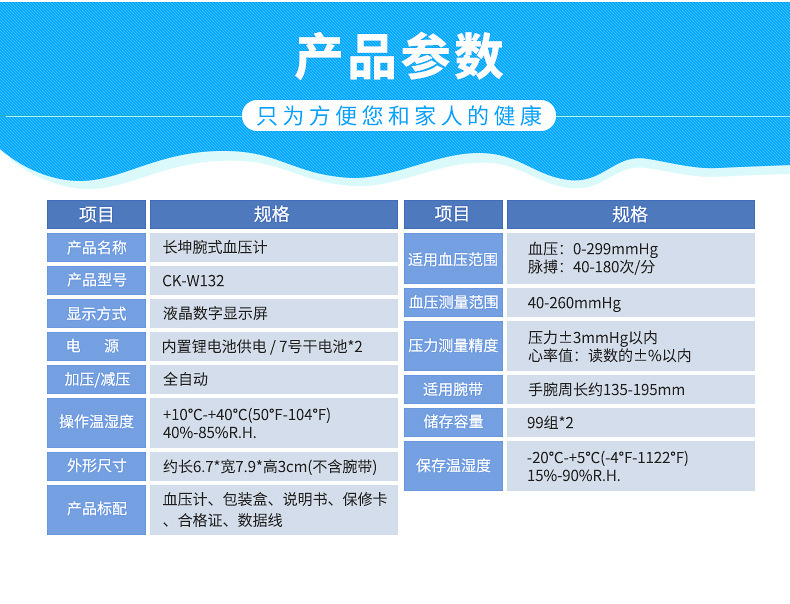 产品参数

只为方便您和家人的健康

| 项目 | 规格 |
|---|---|
| 产品名称 | 长坤腕式血压计 |
| 产品型号 | CK-W132 |
| 显示方式 | 液晶数字显示屏 |
| 电　源 | 内置锂电池供电 / 7号干电池*2 |
| 加压/减压 | 全自动 |
| 操作温湿度 | +10°C-+40°C(50°F-104°F) 40%-85%R.H. |
| 外形尺寸 | 约长6.7*宽7.9*高3cm(不含腕带) |
| 产品标配 | 血压计、包装盒、说明书、保修卡、合格证、数据线 |

| 项目 | 规格 |
|---|---|
| 适用血压范围 | 血压：0-299mmHg 脉搏：40-180次/分 |
| 血压测量范围 | 40-260mmHg |
| 压力测量精度 | 压力±3mmHg以内 心率值：读数的±%以内 |
| 适用腕带 | 手腕周长约135-195mm |
| 储存容量 | 99组*2 |
| 保存温湿度 | -20°C-+5°C(-4°F-1122°F) 15%-90%R.H. |